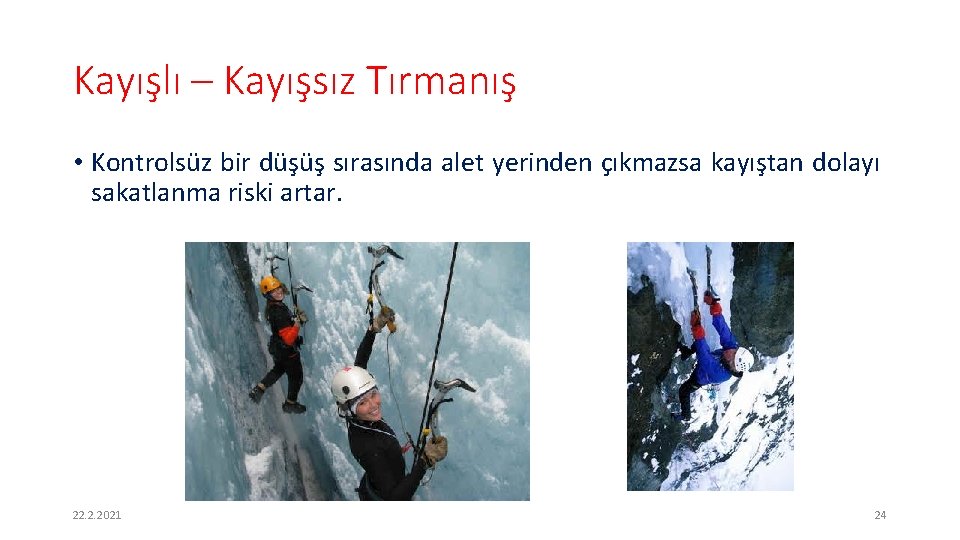 Kayışlı – Kayışsız Tırmanış

• Kontrolsüz bir düşüş sırasında alet yerinden çıkmazsa kayıştan dolayı sakatlanma riski artar.

22.2.2021

24